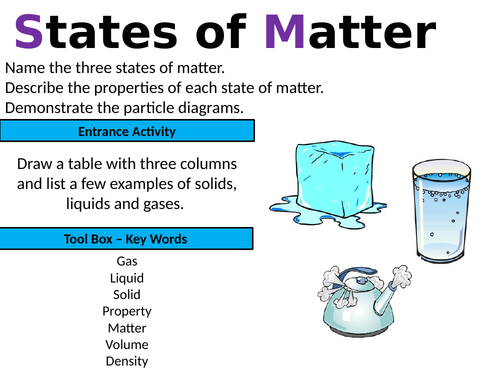 States of Matter

Name the three states of matter.
Describe the properties of each state of matter.
Demonstrate the particle diagrams.

Entrance Activity

Draw a table with three columns and list a few examples of solids, liquids and gases.

Tool Box – Key Words

Gas
Liquid
Solid
Property
Matter
Volume
Density